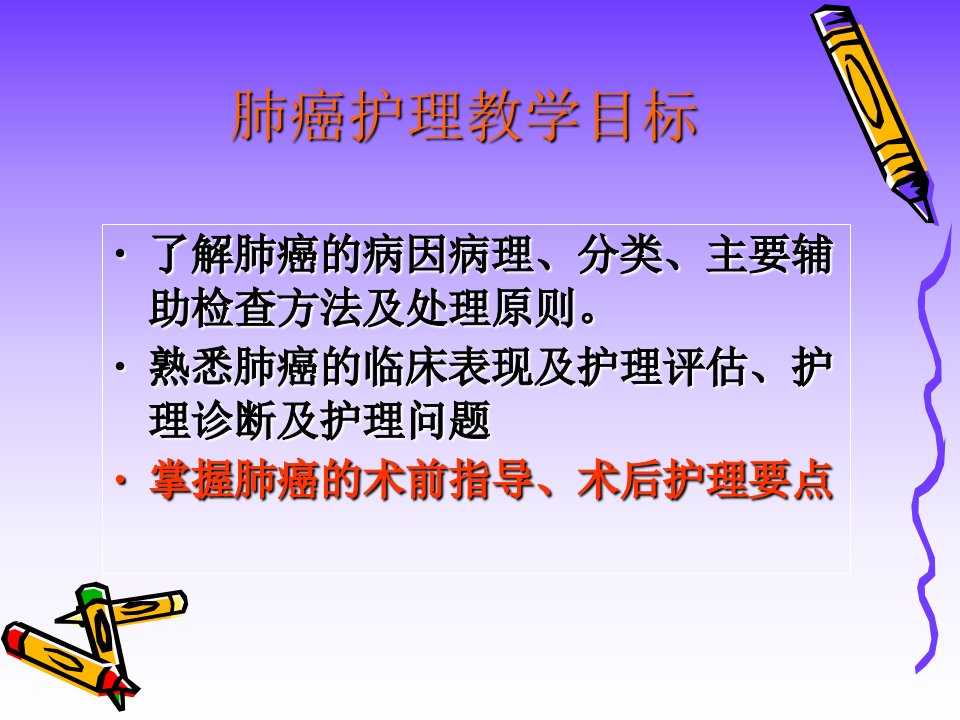 肺癌护理教学目标

• 了解肺癌的病因病理、分类、主要辅助检查方法及处理原则。
• 熟悉肺癌的临床表现及护理评估、护理诊断及护理问题
• 掌握肺癌的术前指导、术后护理要点